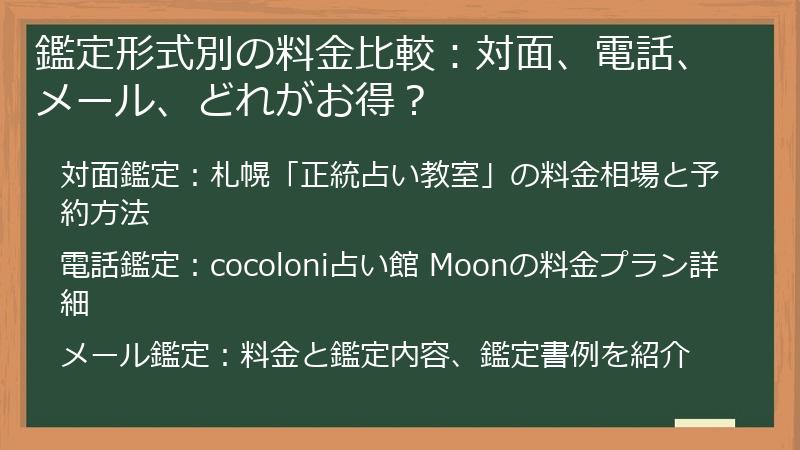 鑑定形式別の料金比較：対面、電話、メール、どれがお得？

対面鑑定：札幌「正統占い教室」の料金相場と予約方法

電話鑑定：cocoloni占い館 Moonの料金プラン詳細

メール鑑定：料金と鑑定内容、鑑定書例を紹介